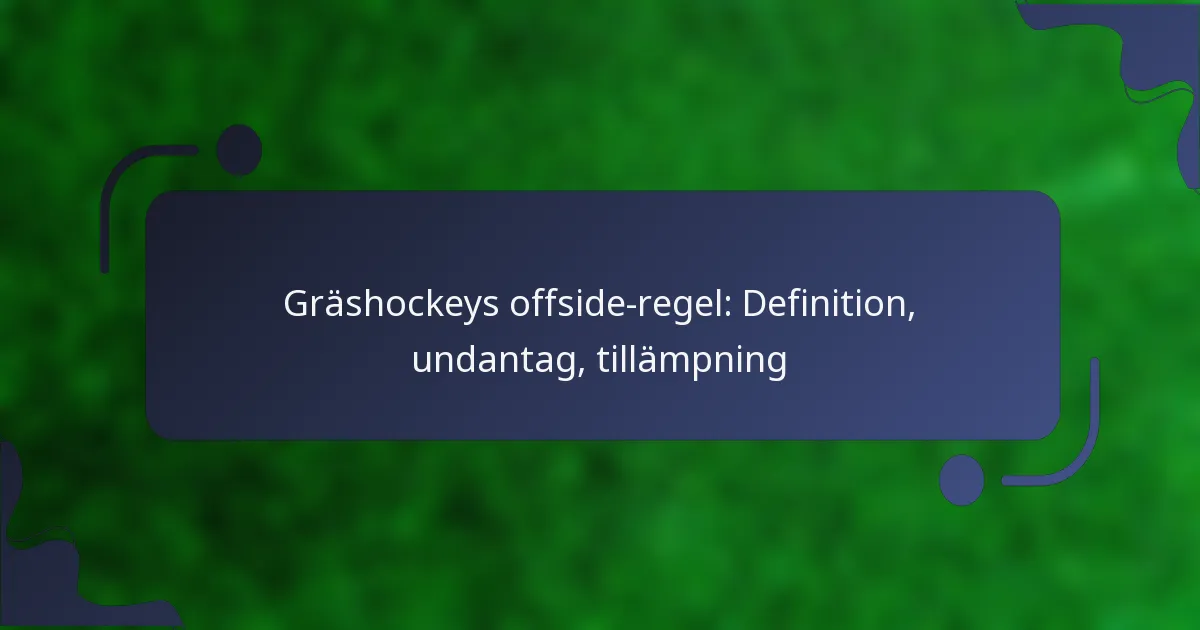 Gräshockeys offside-regel: Definition, undantag, tillämpning